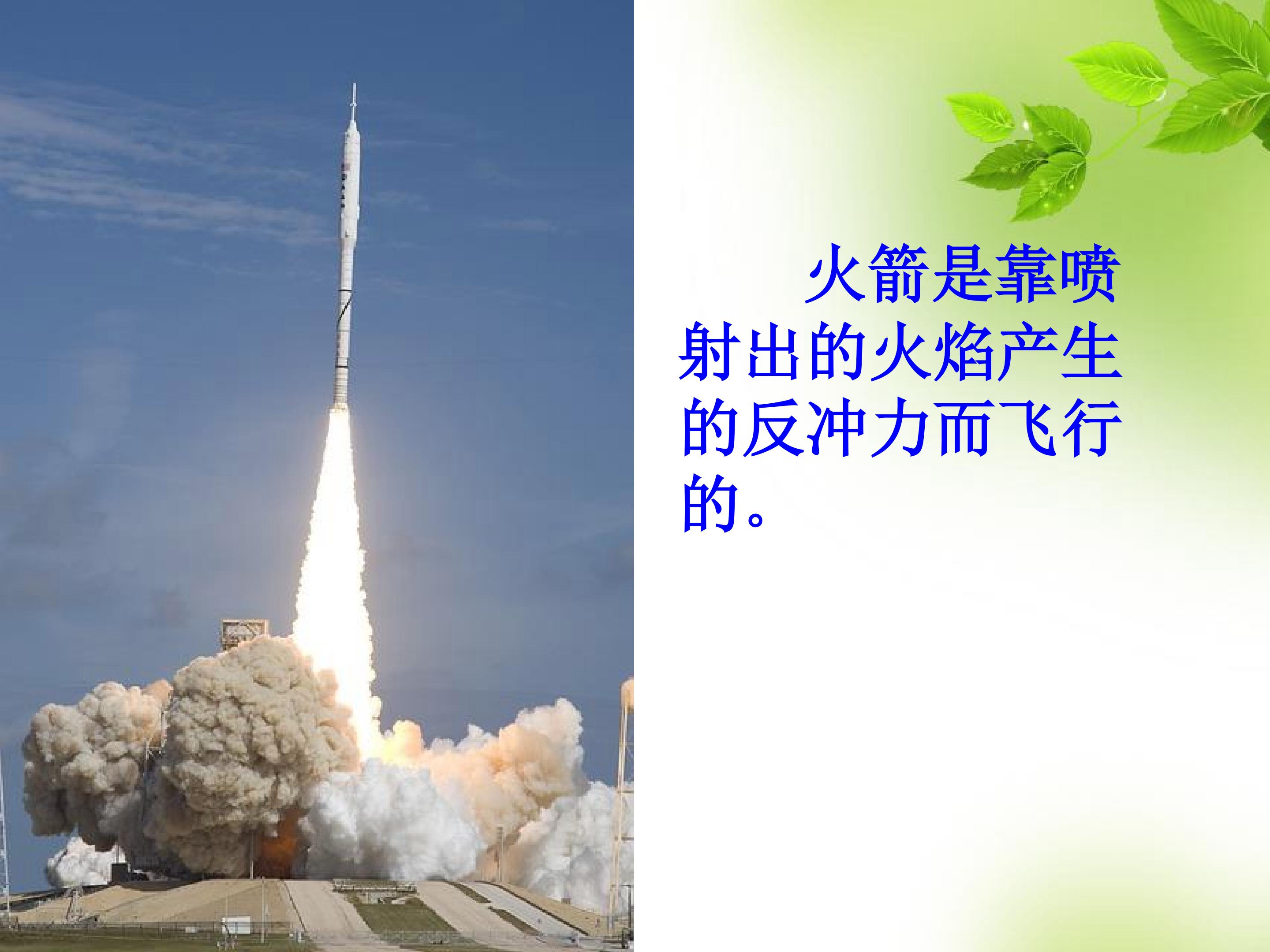 火箭是靠喷射出的火焰产生的反冲力而飞行的。